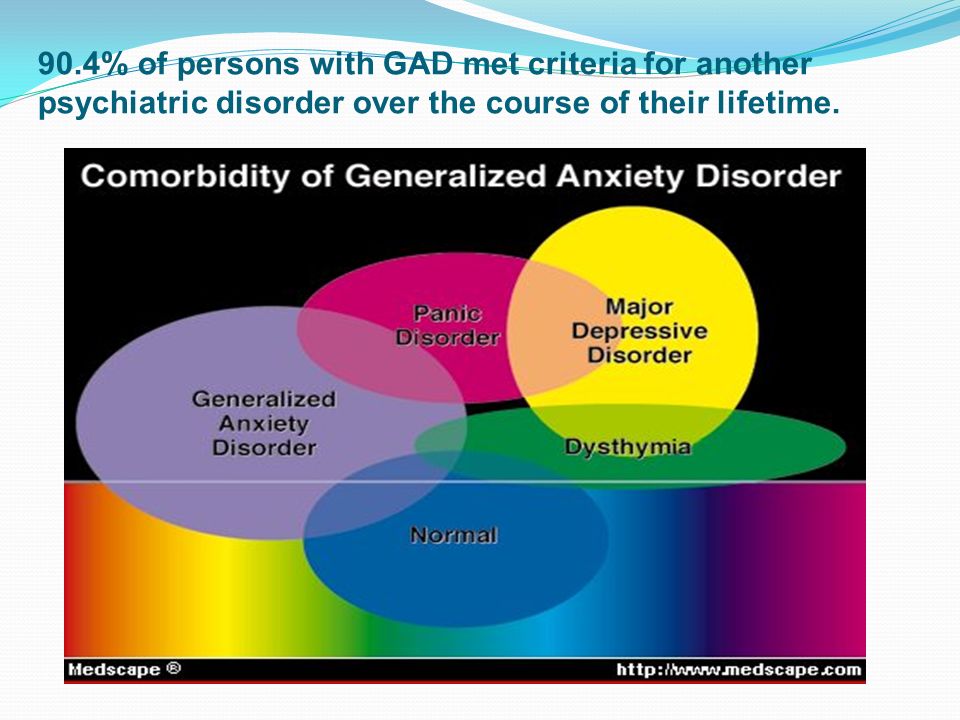 90.4% of persons with GAD met criteria for another psychiatric disorder over the course of their lifetime.

Comorbidity of Generalized Anxiety Disorder

Panic Disorder

Major Depressive Disorder

Generalized Anxiety Disorder

Dysthymia

Normal

Medscape ®

http://www.medscape.com